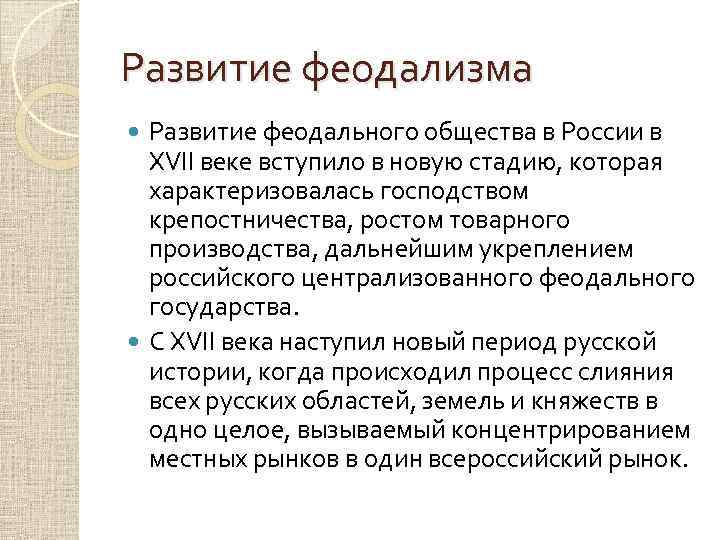 Развитие феодализма

Развитие феодального общества в России в XVII веке вступило в новую стадию, которая характеризовалась господством крепостничества, ростом товарного производства, дальнейшим укреплением российского централизованного феодального государства.

С XVII века наступил новый период русской истории, когда происходил процесс слияния всех русских областей, земель и княжеств в одно целое, вызываемый концентрированием местных рынков в один всероссийский рынок.